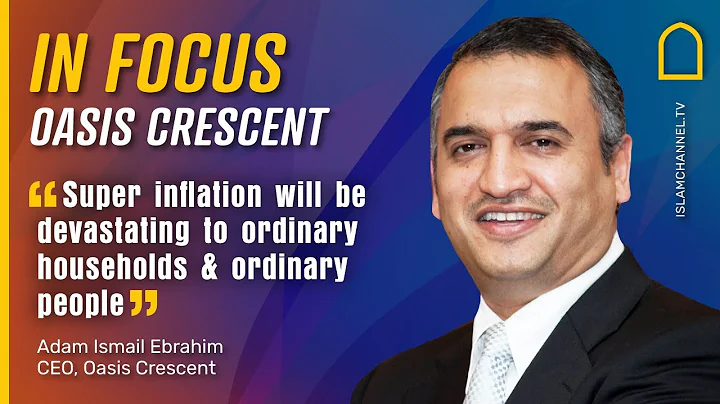 IN FOCUS
OASIS CRESCENT

“Super inflation will be devastating to ordinary households & ordinary people”

Adam Ismail Ebrahim
CEO, Oasis Crescent

ISLAMCHANNEL.TV